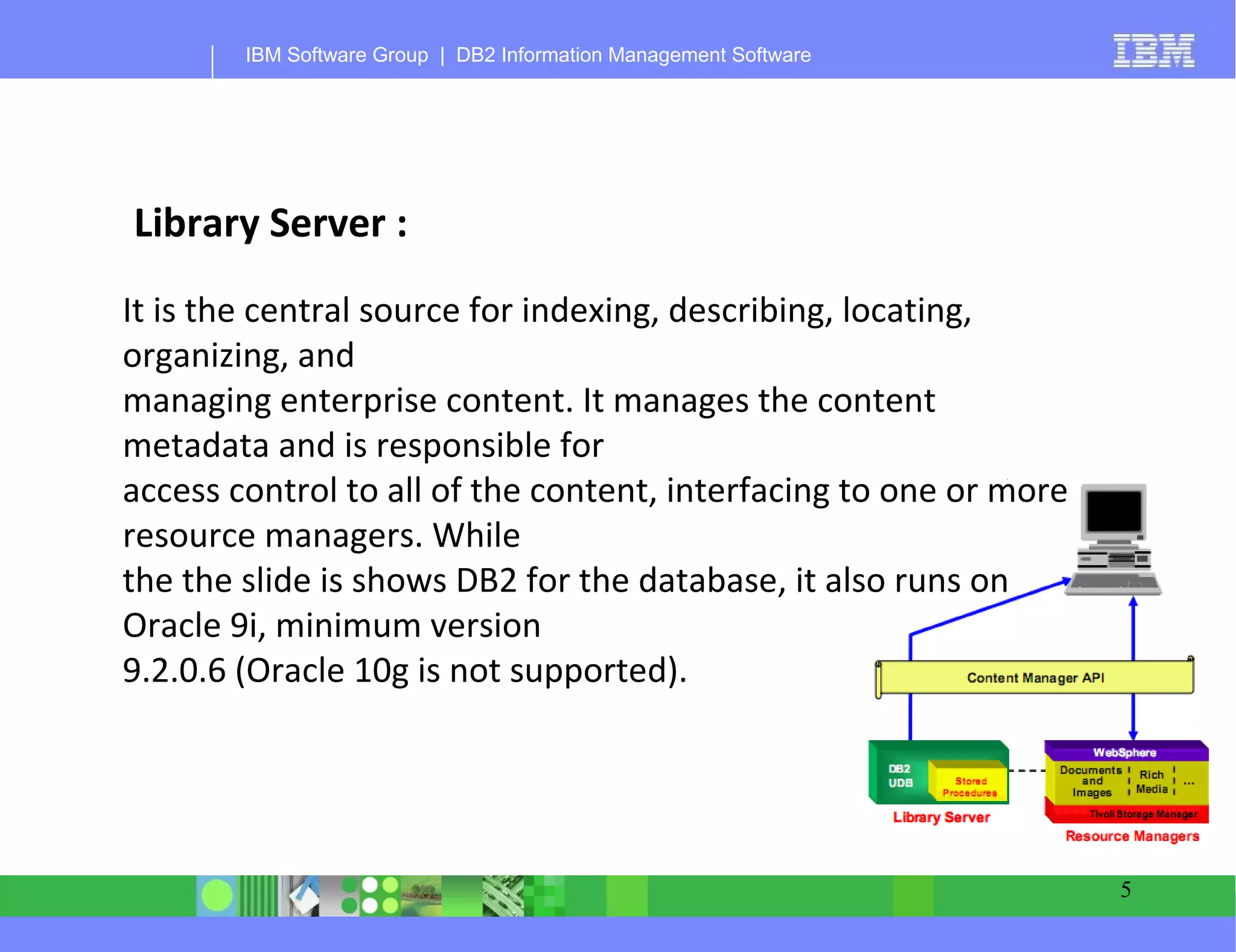 IBM Software Group | DB2 Information Management Software

IBM

Library Server :

It is the central source for indexing, describing, locating, organizing, and
managing enterprise content. It manages the content metadata and is responsible for
access control to all of the content, interfacing to one or more resource managers. While
the the slide is shows DB2 for the database, it also runs on Oracle 9i, minimum version
9.2.0.6 (Oracle 10g is not supported).

Content Manager API

DB2 UDB

Stored Procedures

Library Server

WebSphere

Documents and Images

Rich Media

...

Tivoli Storage Manager

Resource Managers

5